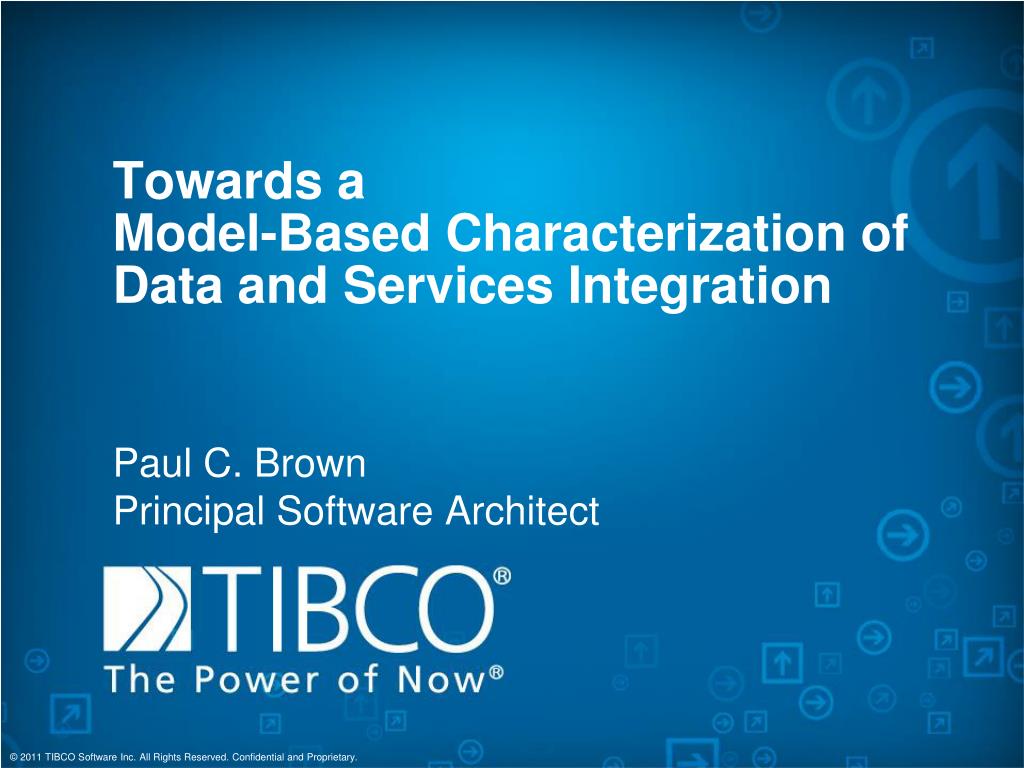 Towards a
Model-Based Characterization of Data and Services Integration

Paul C. Brown
Principal Software Architect

TIBCO®
The Power of Now®

© 2011 TIBCO Software Inc. All Rights Reserved. Confidential and Proprietary.